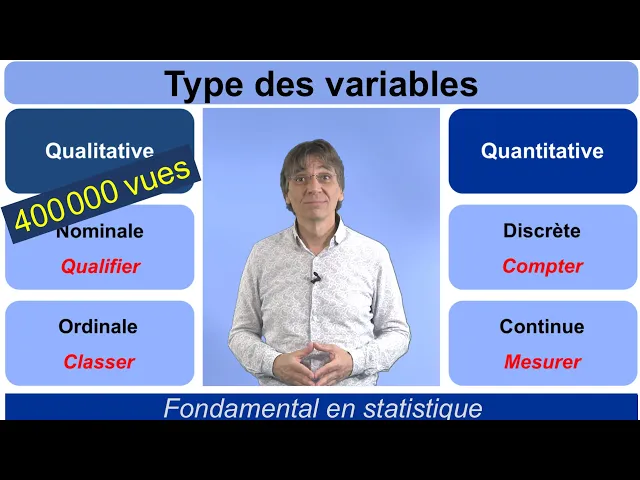 Type des variables

Qualitative

400 000 vues

Nominale
Qualifier

Ordinale
Classer

Quantitative

Discrète
Compter

Continue
Mesurer

Fondamental en statistique